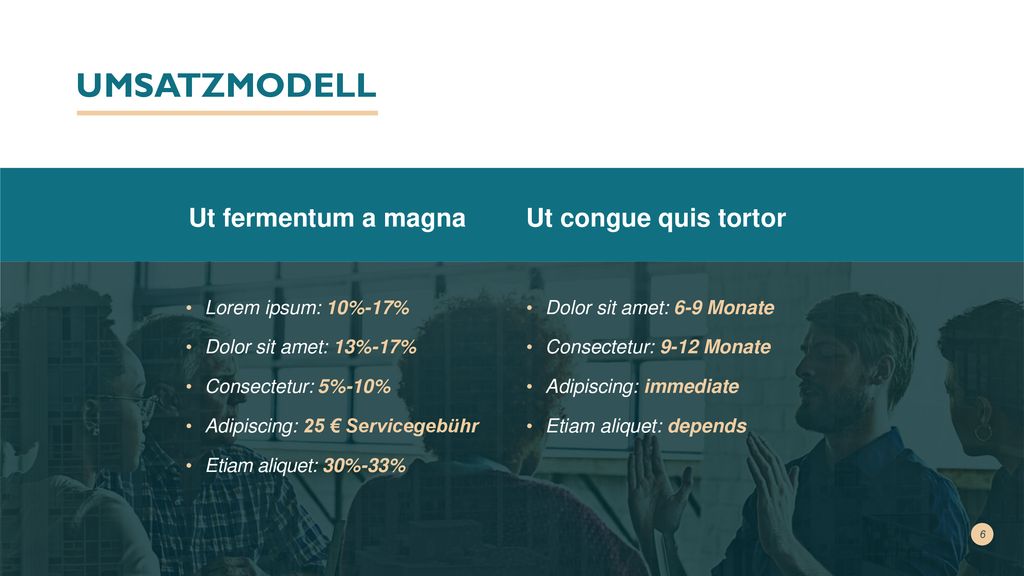 UMSATZMODELL

Ut fermentum a magna

• Lorem ipsum: 10%-17%
• Dolor sit amet: 13%-17%
• Consectetur: 5%-10%
• Adipiscing: 25 € Servicegebühr
• Etiam aliquet: 30%-33%

Ut congue quis tortor

• Dolor sit amet: 6-9 Monate
• Consectetur: 9-12 Monate
• Adipiscing: immediate
• Etiam aliquet: depends

6